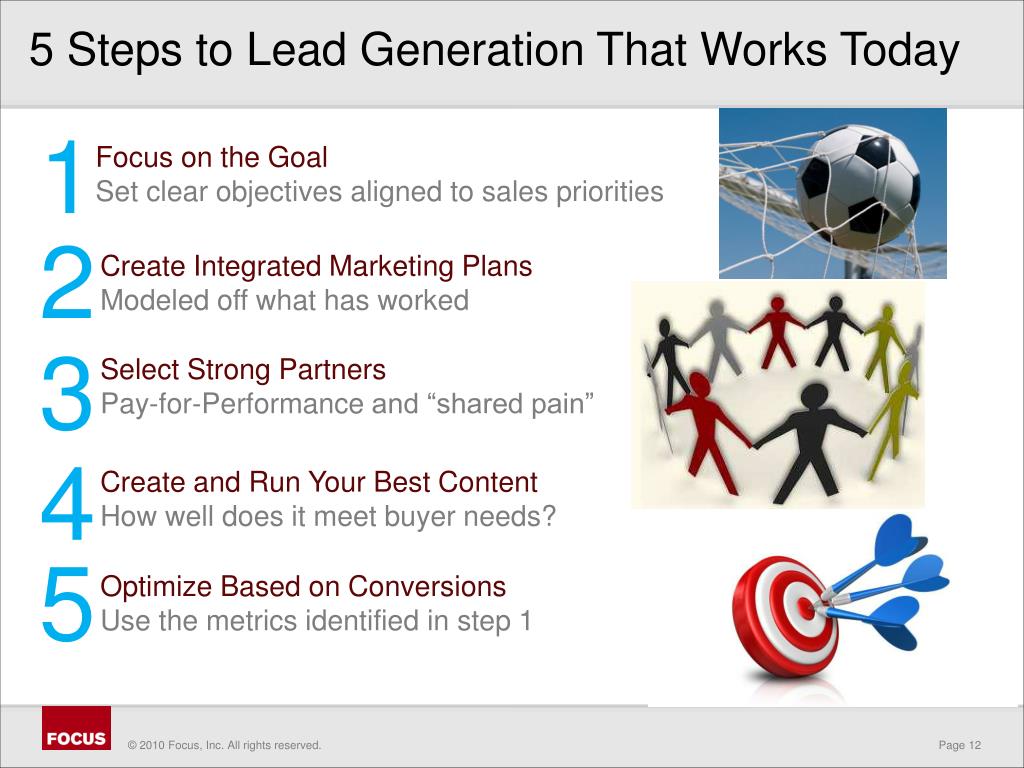 5 Steps to Lead Generation That Works Today

1 Focus on the Goal
Set clear objectives aligned to sales priorities

2 Create Integrated Marketing Plans
Modeled off what has worked

3 Select Strong Partners
Pay-for-Performance and “shared pain”

4 Create and Run Your Best Content
How well does it meet buyer needs?

5 Optimize Based on Conversions
Use the metrics identified in step 1

FOCUS

© 2010 Focus, Inc. All rights reserved.

Page 12